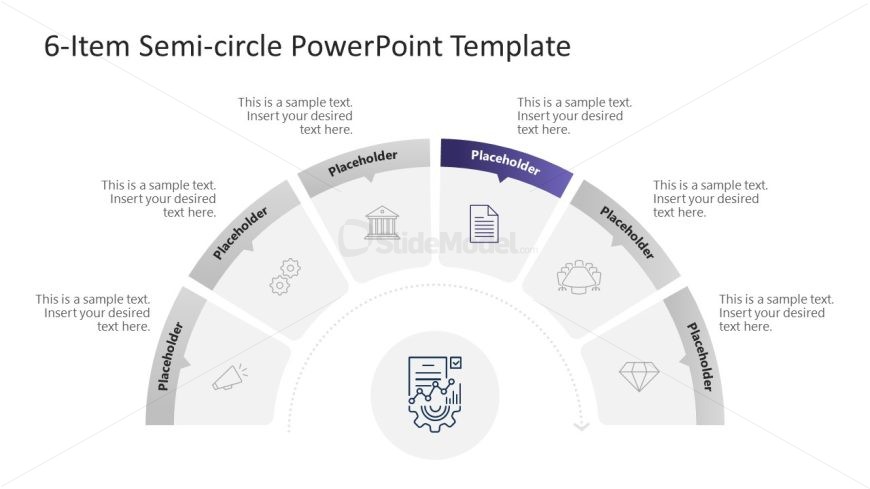 6-Item Semi-circle PowerPoint Template

This is a sample text. Insert your desired text here.

Placeholder

This is a sample text. Insert your desired text here.

Placeholder

This is a sample text. Insert your desired text here.

Placeholder

This is a sample text. Insert your desired text here.

Placeholder

This is a sample text. Insert your desired text here.

Placeholder

This is a sample text. Insert your desired text here.

Placeholder

SlideModel.com